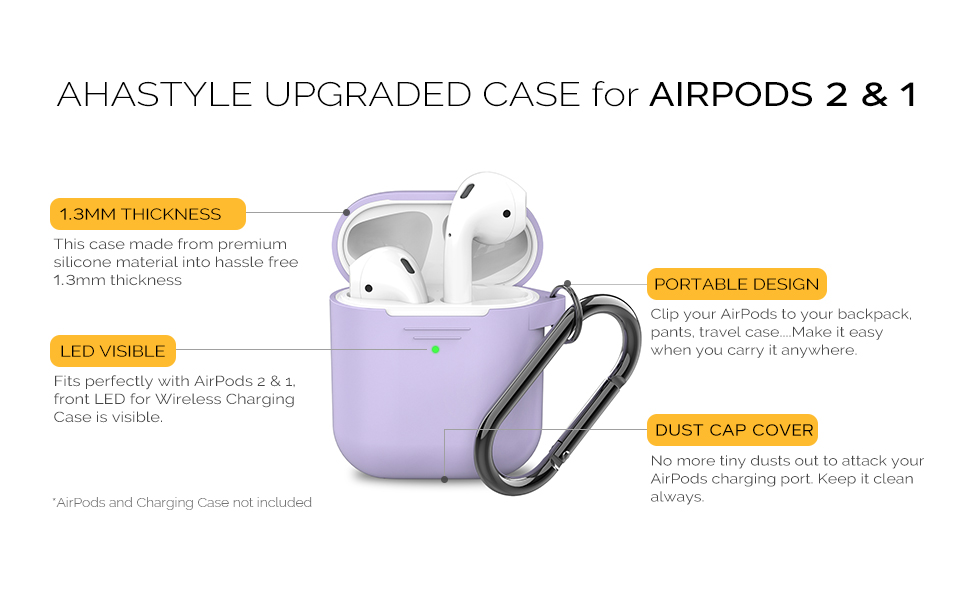 AHASTYLE UPGRADED CASE for AIRPODS 2 & 1

1.3MM THICKNESS
This case made from premium silicone material into hassle free 1.3mm thickness

LED VISIBLE
Fits perfectly with AirPods 2 & 1, front LED for Wireless Charging Case is visible.

*AirPods and Charging Case not included

PORTABLE DESIGN
Clip your AirPods to your backpack, pants, travel case....Make it easy when you carry it anywhere.

DUST CAP COVER
No more tiny dusts out to attack your AirPods charging port. Keep it clean always.